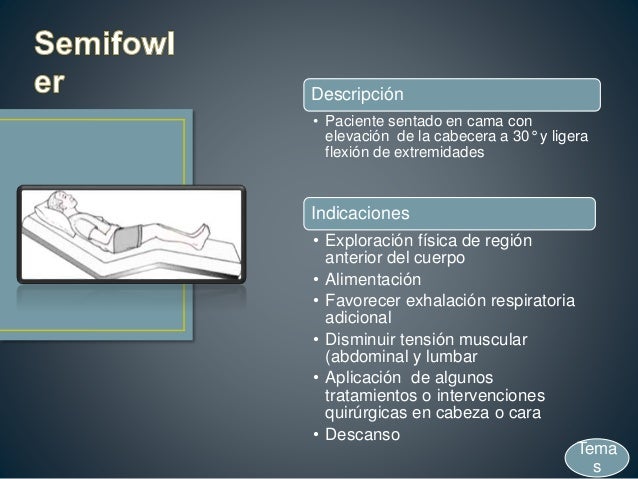 Semifowler

Descripción

• Paciente sentado en cama con elevación de la cabecera a 30° y ligera flexión de extremidades

Indicaciones

• Exploración física de región anterior del cuerpo
• Alimentación
• Favorecer exhalación respiratoria adicional
• Disminuir tensión muscular (abdominal y lumbar
• Aplicación de algunos tratamientos o intervenciones quirúrgicas en cabeza o cara
• Descanso

Temas